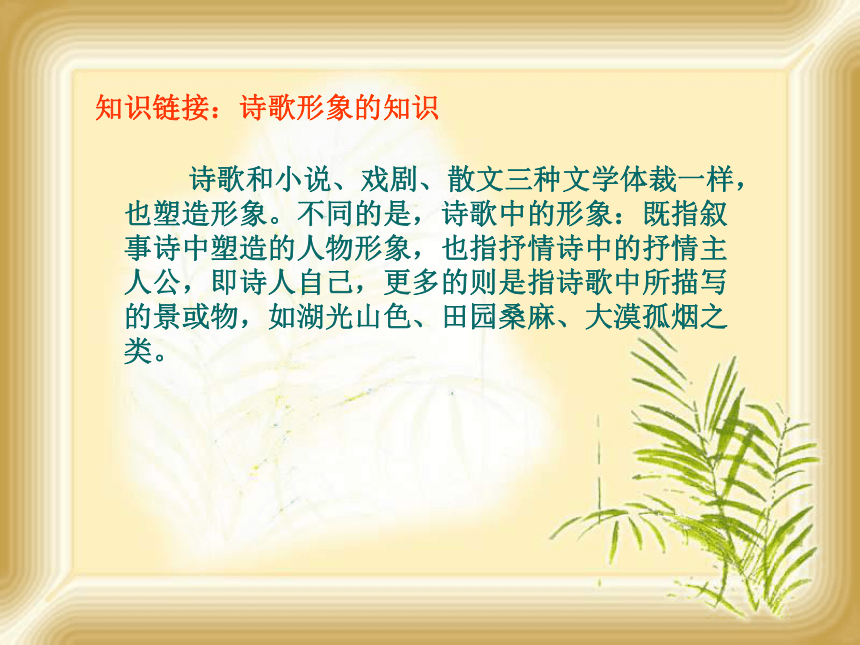 知识链接：诗歌形象的知识

诗歌和小说、戏剧、散文三种文学体裁一样，也塑造形象。不同的是，诗歌中的形象：既指叙事诗中塑造的人物形象，也指抒情诗中的抒情主人公，即诗人自己，更多的则是指诗歌中所描写的景或物，如湖光山色、田园桑麻、大漠孤烟之类。